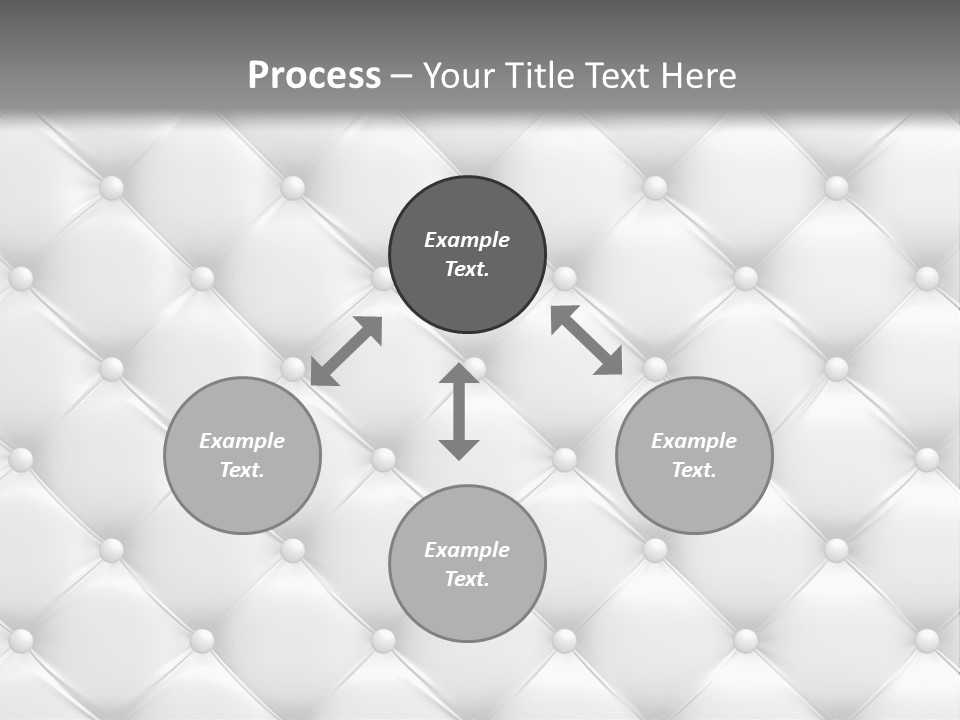 Process – Your Title Text Here

Example Text.

Example Text.

Example Text.

Example Text.